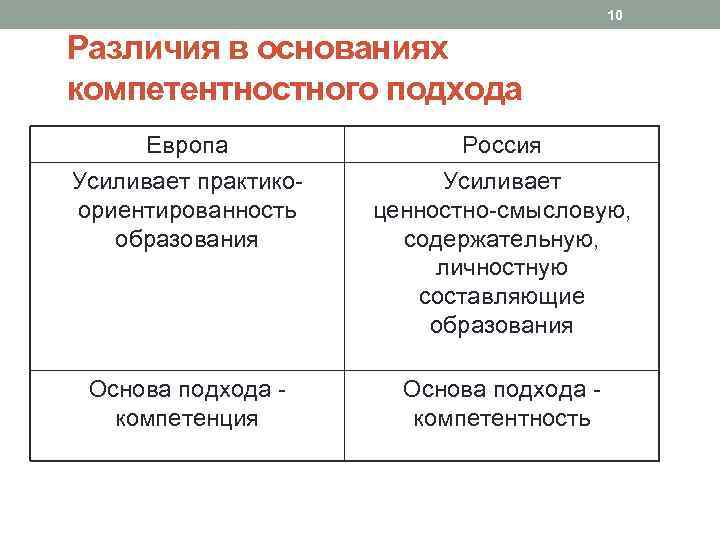 10

Различия в основаниях компетентностного подхода

| Европа | Россия |
|---|---|
| Усиливает практико-ориентированность образования | Усиливает ценностно-смысловую, содержательную, личностную составляющие образования |
| Основа подхода - компетенция | Основа подхода - компетентность |